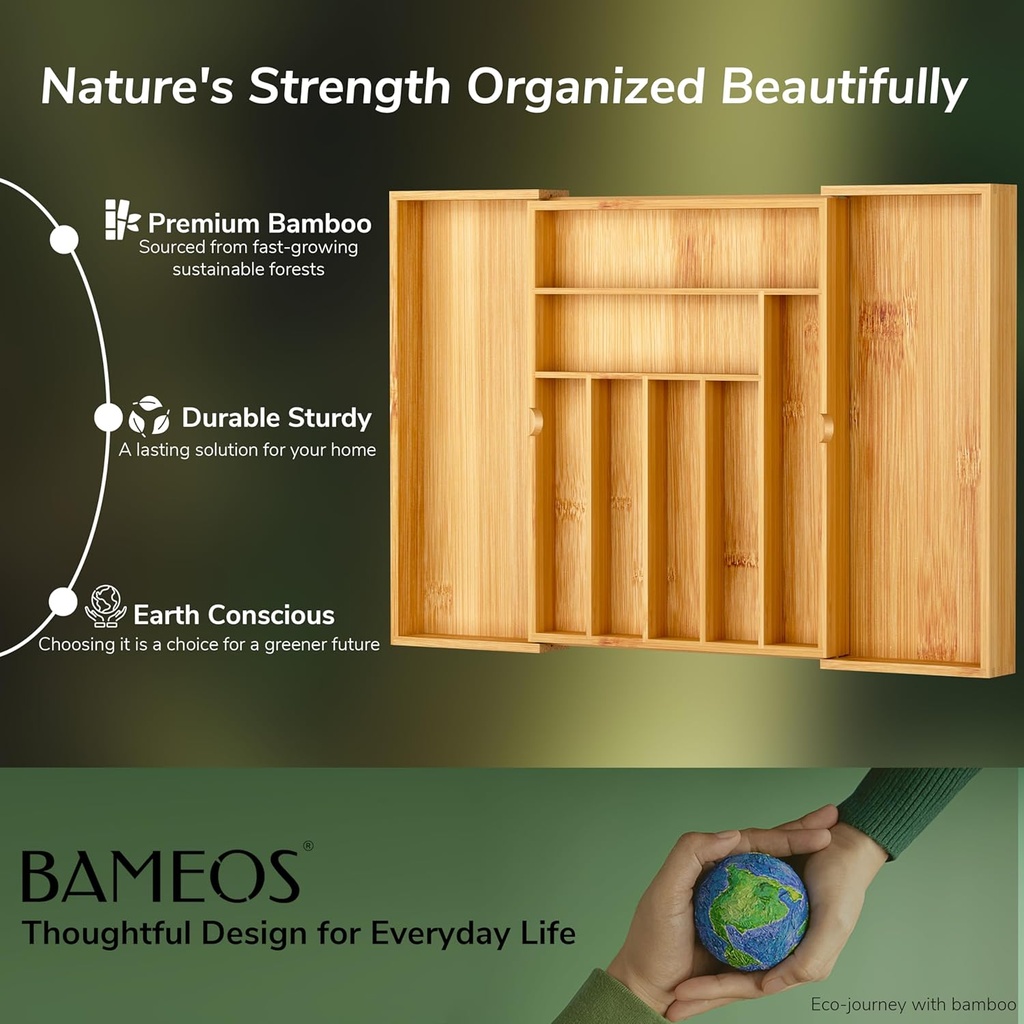 Nature's Strength Organized Beautifully

Premium Bamboo
Sourced from fast-growing sustainable forests

Durable Sturdy
A lasting solution for your home

Earth Conscious
Choosing it is a choice for a greener future

BAMEOS®
Thoughtful Design for Everyday Life

Eco-journey with bamboo